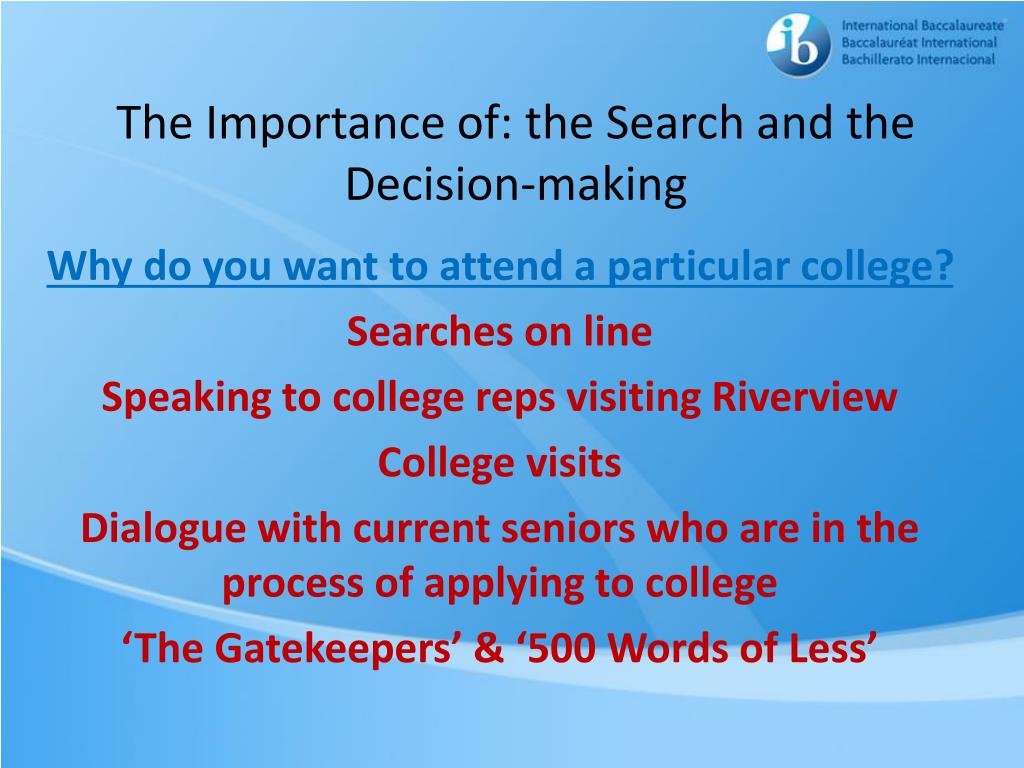 ib International Baccalaureate
Baccalauréat International
Bachillerato Internacional

The Importance of: the Search and the Decision-making

Why do you want to attend a particular college?

Searches on line

Speaking to college reps visiting Riverview

College visits

Dialogue with current seniors who are in the process of applying to college

‘The Gatekeepers’ & ‘500 Words of Less’